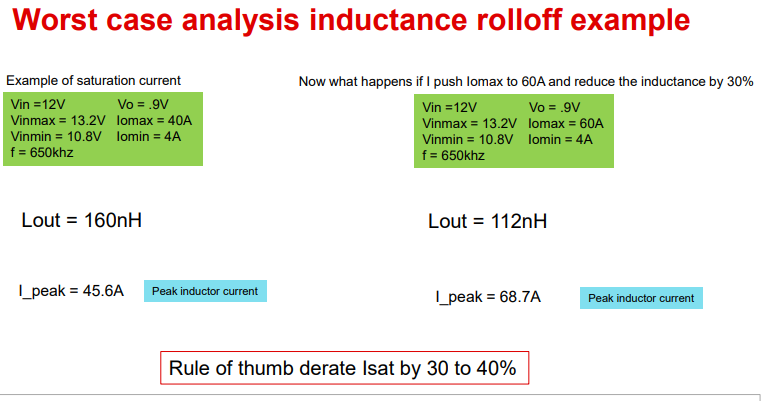 Worst case analysis inductance rolloff example

Example of saturation current

Vin =12V Vo = .9V
Vinmax = 13.2V Iomax = 40A
Vinmin = 10.8V Iomin = 4A
f = 650khz

Lout = 160nH

I_peak = 45.6A

Peak inductor current

Now what happens if I push Iomax to 60A and reduce the inductance by 30%

Vin =12V Vo = .9V
Vinmax = 13.2V Iomax = 60A
Vinmin = 10.8V Iomin = 4A
f = 650khz

Lout = 112nH

I_peak = 68.7A

Peak inductor current

Rule of thumb derate Isat by 30 to 40%